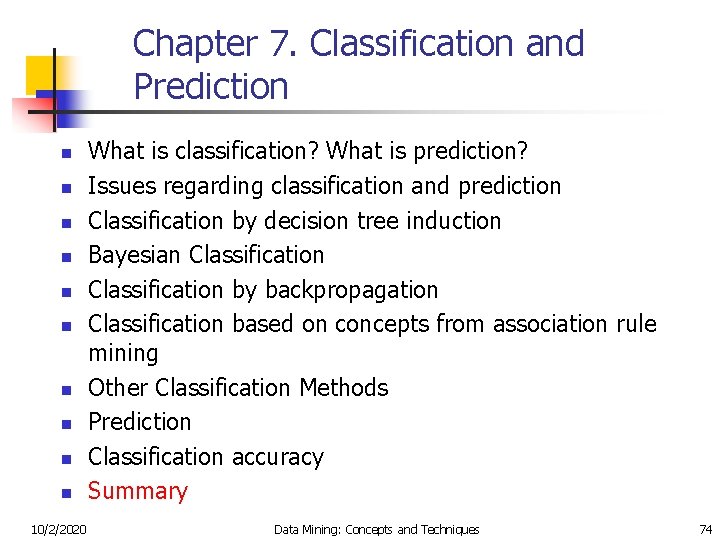 Chapter 7. Classification and Prediction

- What is classification? What is prediction?
- Issues regarding classification and prediction
- Classification by decision tree induction
- Bayesian Classification
- Classification by backpropagation
- Classification based on concepts from association rule mining
- Other Classification Methods
- Prediction
- Classification accuracy
- Summary

10/2/2020 Data Mining: Concepts and Techniques 74